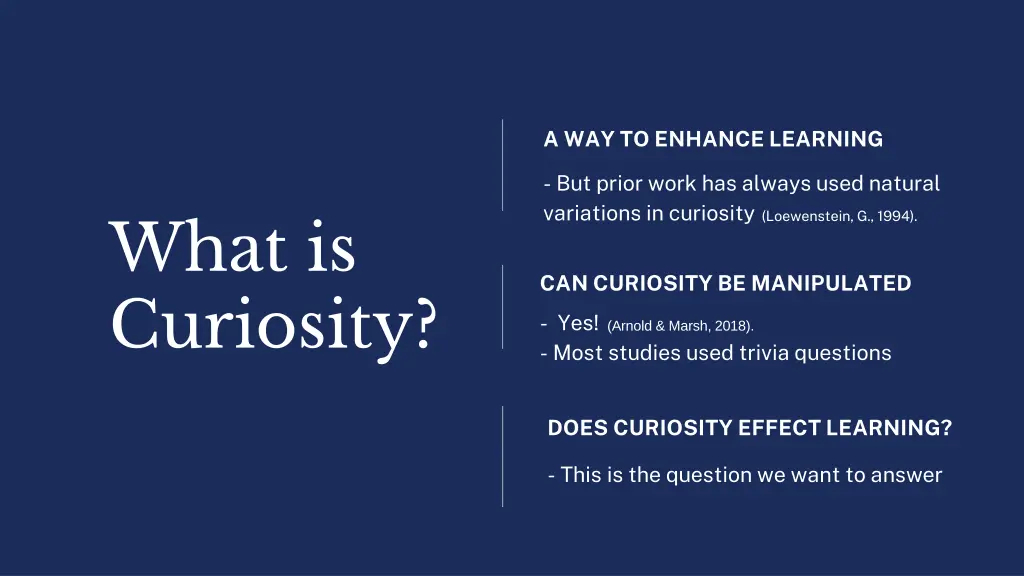 What is Curiosity?

A WAY TO ENHANCE LEARNING

- But prior work has always used natural variations in curiosity (Loewenstein, G., 1994).

CAN CURIOSITY BE MANIPULATED

- Yes! (Arnold & Marsh, 2018).
- Most studies used trivia questions

DOES CURIOSITY EFFECT LEARNING?

- This is the question we want to answer